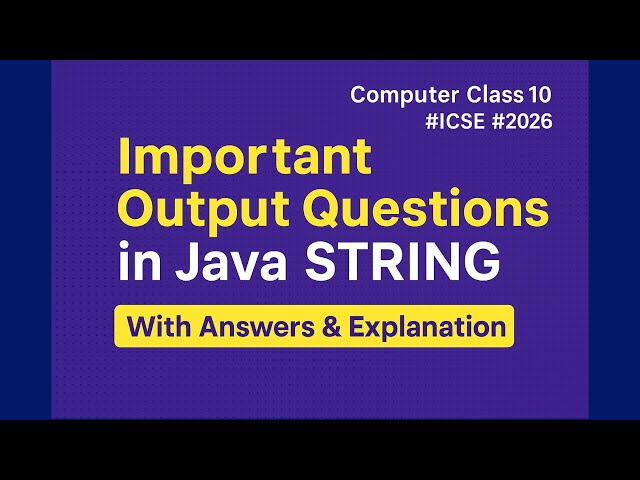 Computer Class 10
#ICSE #2026

Important
Output Questions
in Java STRING

With Answers & Explanation